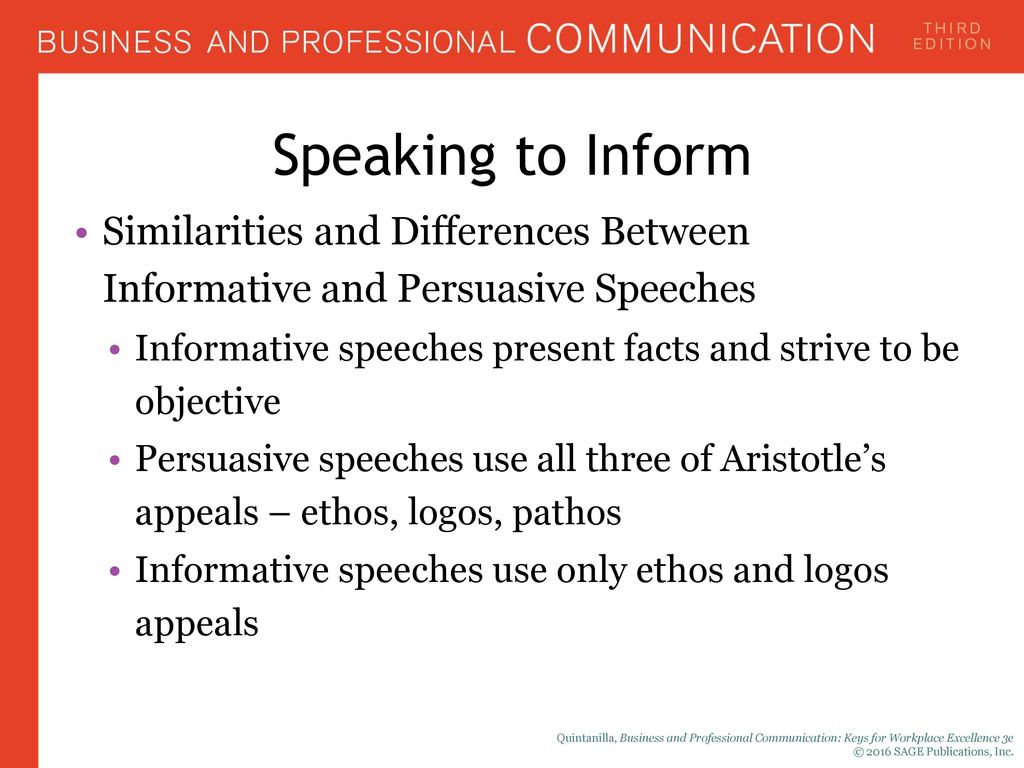 BUSINESS AND PROFESSIONAL COMMUNICATION THIRD EDITION

Speaking to Inform

• Similarities and Differences Between Informative and Persuasive Speeches
  • Informative speeches present facts and strive to be objective
  • Persuasive speeches use all three of Aristotle's appeals – ethos, logos, pathos
  • Informative speeches use only ethos and logos appeals

Quintanilla, Business and Professional Communication: Keys for Workplace Excellence 3e
© 2016 SAGE Publications, Inc.